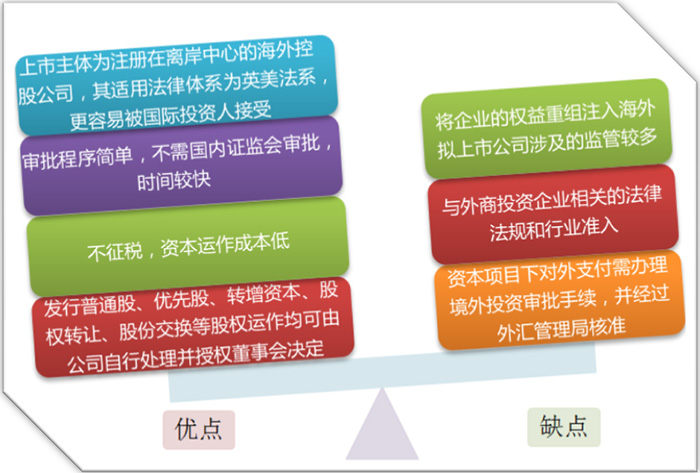 上市主体为注册在离岸中心的海外控股公司，其适用法律体系为英美法系，更容易被国际投资人接受

审批程序简单，不需国内证监会审批，时间较快

不征税，资本运作成本低

发行普通股、优先股、转增资本、股权转让、股份交换等股权运作均可由公司自行处理并授权董事会决定

将企业的权益重组注入海外拟上市公司涉及的监管较多

与外商投资企业相关的法律法规和行业准入

资本项目下对外支付需办理境外投资审批手续，并经过外汇管理局核准

优点

缺点